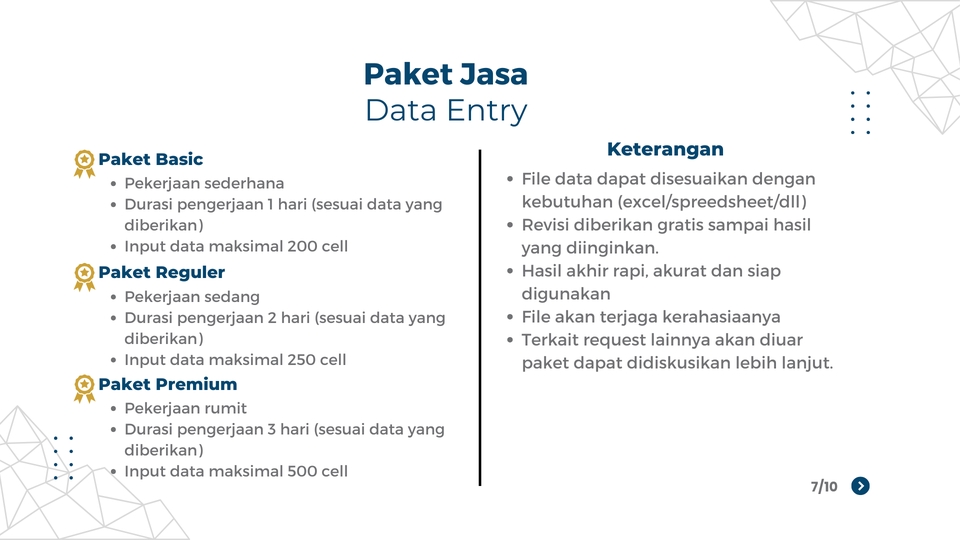 Paket Jasa
Data Entry

Paket Basic
- Pekerjaan sederhana
- Durasi pengerjaan 1 hari (sesuai data yang diberikan)
- Input data maksimal 200 cell

Paket Reguler
- Pekerjaan sedang
- Durasi pengerjaan 2 hari (sesuai data yang diberikan)
- Input data maksimal 250 cell

Paket Premium
- Pekerjaan rumit
- Durasi pengerjaan 3 hari (sesuai data yang diberikan)
- Input data maksimal 500 cell

Keterangan
- File data dapat disesuaikan dengan kebutuhan (excel/spreedsheet/dll)
- Revisi diberikan gratis sampai hasil yang diinginkan.
- Hasil akhir rapi, akurat dan siap digunakan
- File akan terjaga kerahasiaanya
- Terkait request lainnya akan diuar paket dapat didiskusikan lebih lanjut.

7/10